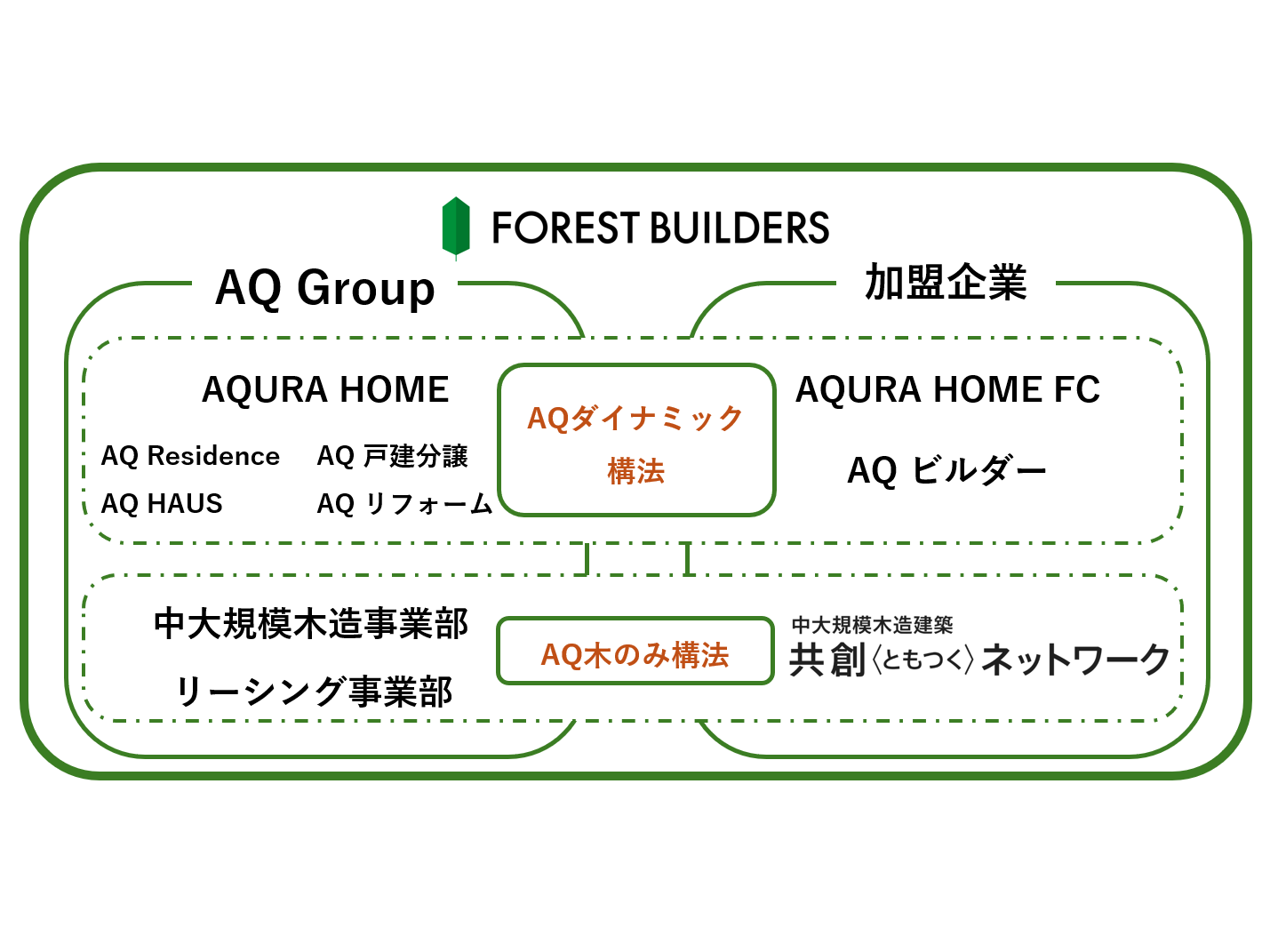 FOREST BUILDERS

AQ Group

加盟企業

AQURA HOME

AQ Residence

AQ 戸建分譲

AQ HAUS

AQ リフォーム

AQダイナミック構法

AQURA HOME FC

AQ ビルダー

中大規模木造事業部

リーシング事業部

AQ木のみ構法

中大規模木造建築

共創〈ともつく〉ネットワーク